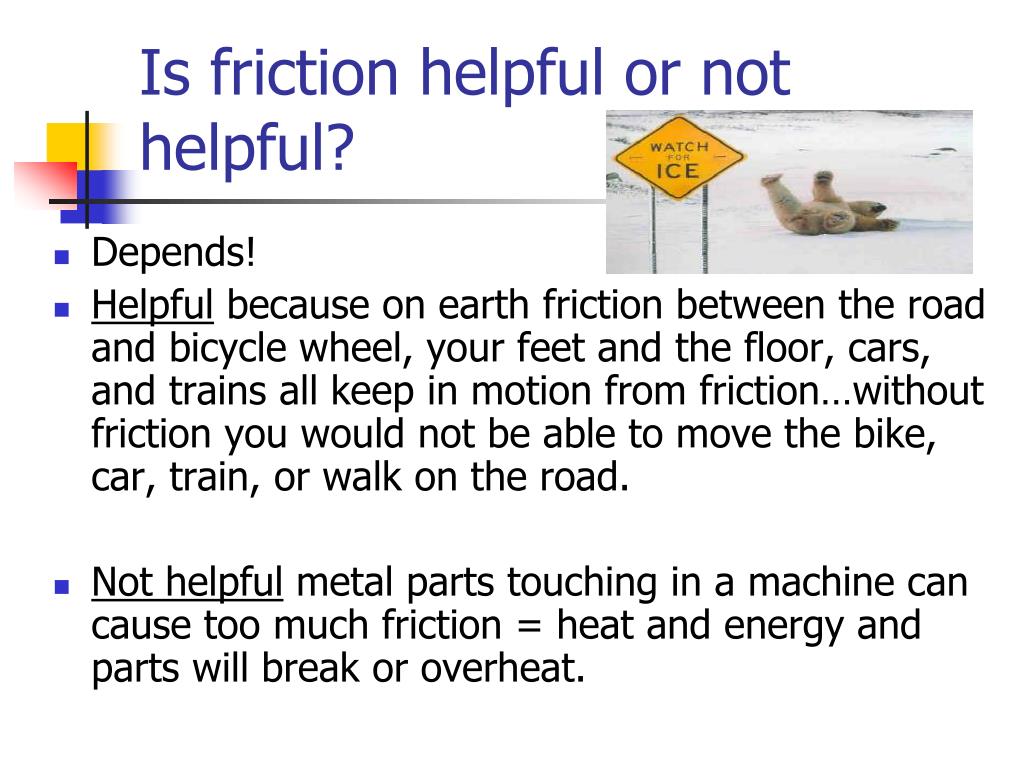 Is friction helpful or not helpful?

WATCH FOR ICE

Depends!

Helpful because on earth friction between the road and bicycle wheel, your feet and the floor, cars, and trains all keep in motion from friction…without friction you would not be able to move the bike, car, train, or walk on the road.

Not helpful metal parts touching in a machine can cause too much friction = heat and energy and parts will break or overheat.